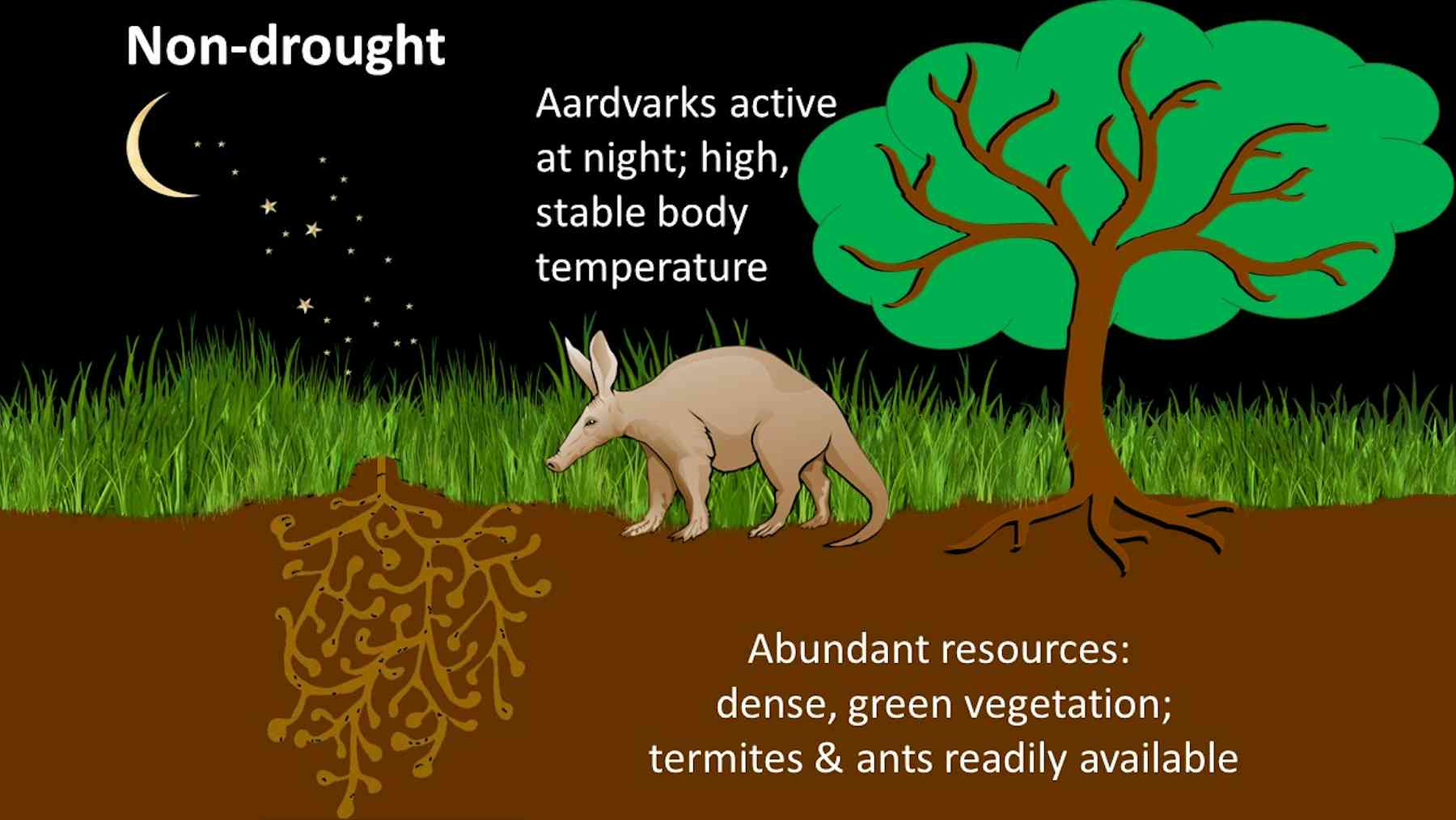 Non-drought

Aardvarks active at night; high, stable body temperature

Abundant resources:
dense, green vegetation;
termites & ants readily available